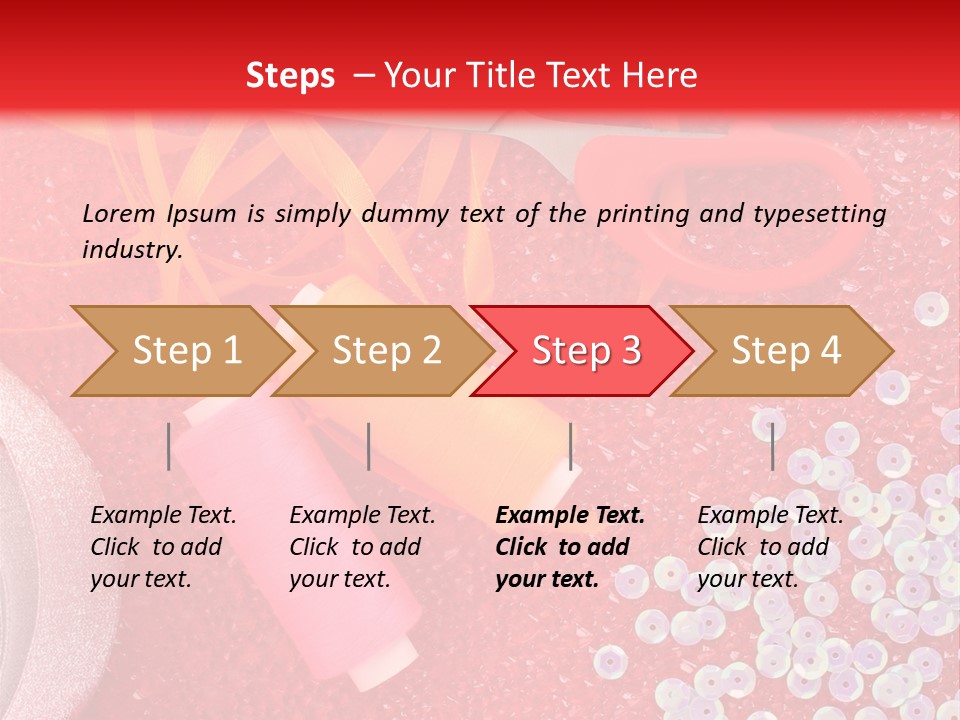 Steps – Your Title Text Here

Lorem Ipsum is simply dummy text of the printing and typesetting industry.

Step 1

Step 2

Step 3

Step 4

Example Text. Click to add your text.

Example Text. Click to add your text.

Example Text. Click to add your text.

Example Text. Click to add your text.